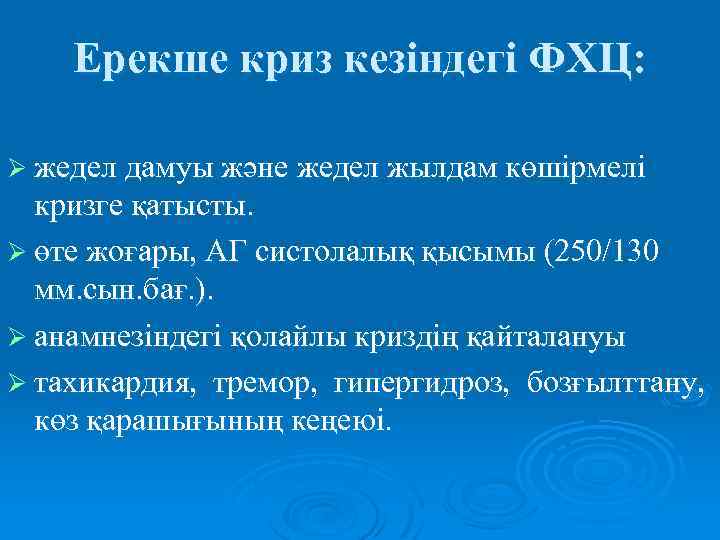 Ерекше криз кезіндегі ФХЦ:

➢ жедел дамуы және жедел жылдам көшірмелі кризге қатысты.

➢ өте жоғары, АГ систолалық қысымы (250/130 мм.сын.бағ.).

➢ анамнезіндегі қолайлы криздің қайталануы

➢ тахикардия, тремор, гипергидроз, бозғылттану, көз қарашығының кеңеюі.